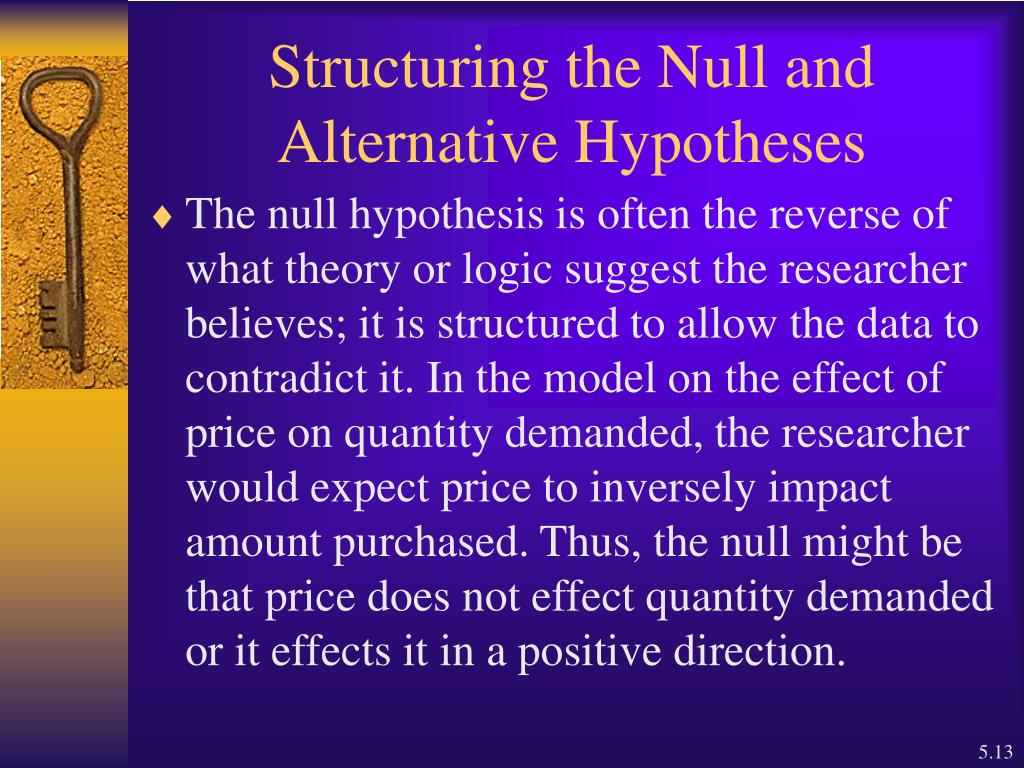 Structuring the Null and Alternative Hypotheses

♦ The null hypothesis is often the reverse of what theory or logic suggest the researcher believes; it is structured to allow the data to contradict it. In the model on the effect of price on quantity demanded, the researcher would expect price to inversely impact amount purchased. Thus, the null might be that price does not effect quantity demanded or it effects it in a positive direction.

5.13